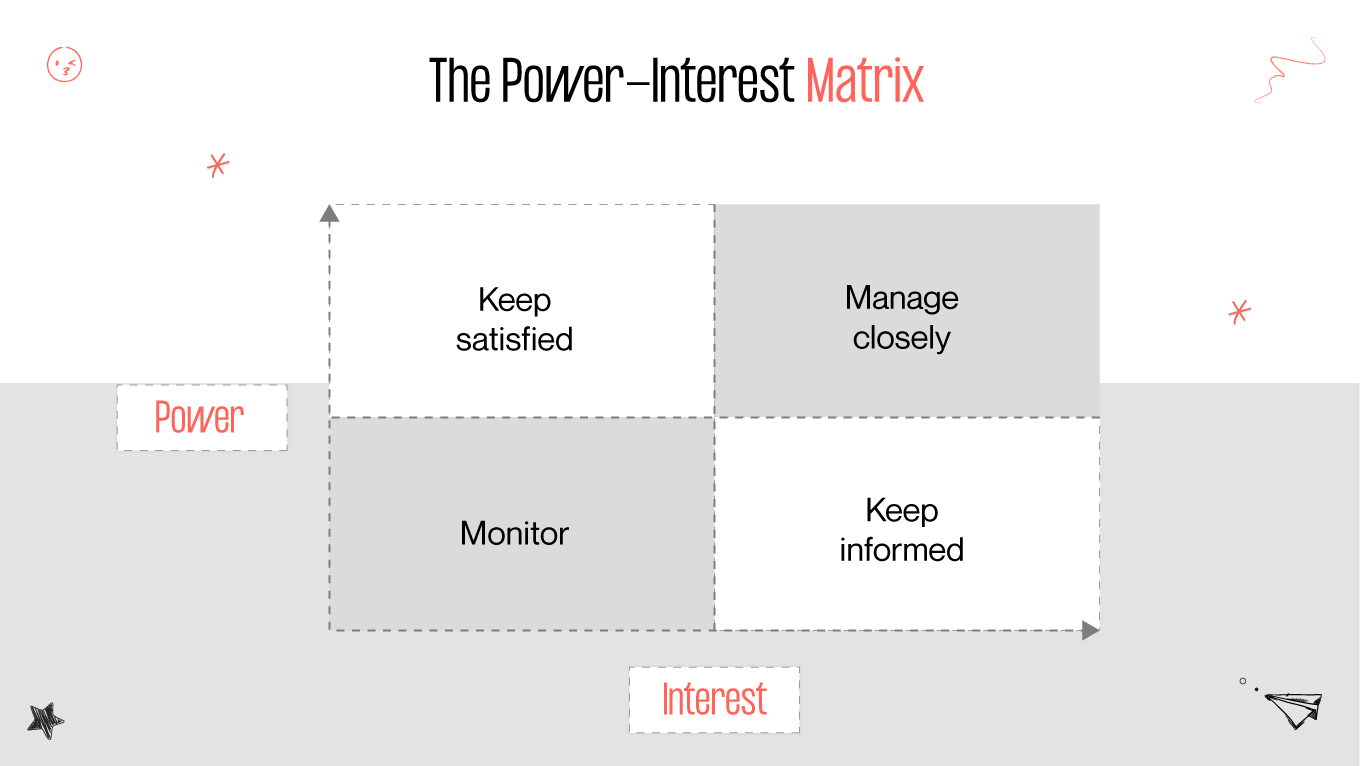 The Power-Interest Matrix

Keep satisfied

Manage closely

Power

Monitor

Keep informed

Interest